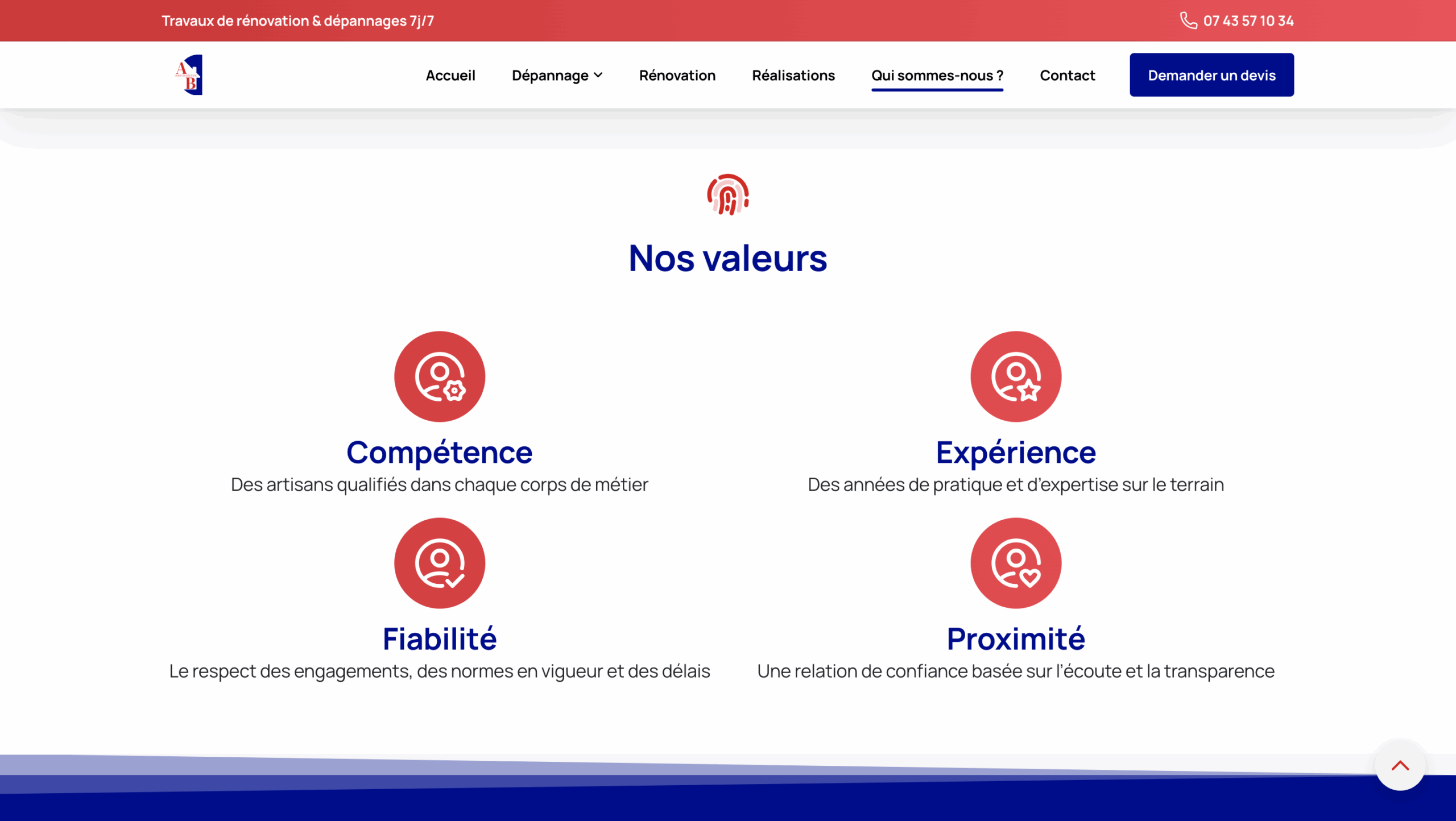 Travaux de rénovation & dépannages 7j/7

07 43 57 10 34

A B

Accueil Dépannage Rénovation Réalisations Qui sommes-nous ? Contact Demander un devis

Nos valeurs

Compétence
Des artisans qualifiés dans chaque corps de métier

Expérience
Des années de pratique et d'expertise sur le terrain

Fiabilité
Le respect des engagements, des normes en vigueur et des délais

Proximité
Une relation de confiance basée sur l'écoute et la transparence